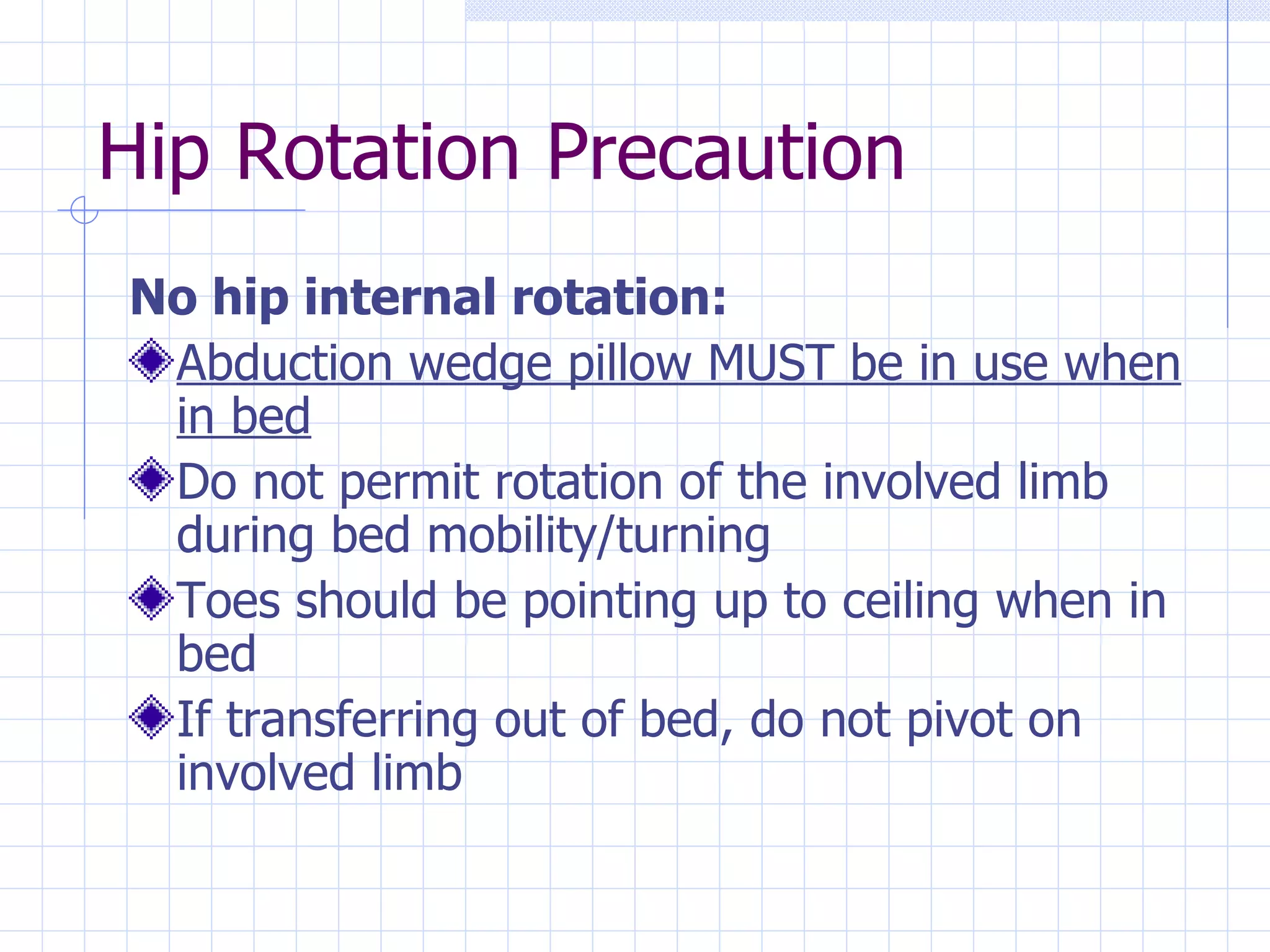 Hip Rotation Precaution

No hip internal rotation:

Abduction wedge pillow MUST be in use when in bed

Do not permit rotation of the involved limb during bed mobility/turning

Toes should be pointing up to ceiling when in bed

If transferring out of bed, do not pivot on involved limb